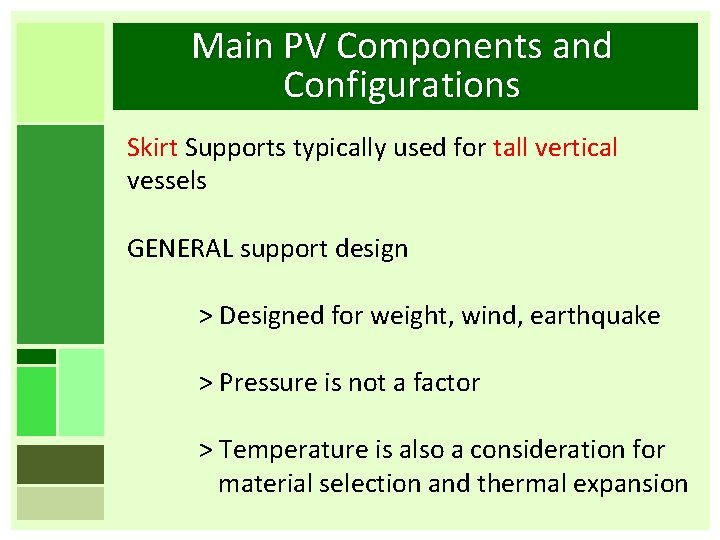 Main PV Components and Configurations

Skirt Supports typically used for tall vertical vessels

GENERAL support design

> Designed for weight, wind, earthquake

> Pressure is not a factor

> Temperature is also a consideration for material selection and thermal expansion